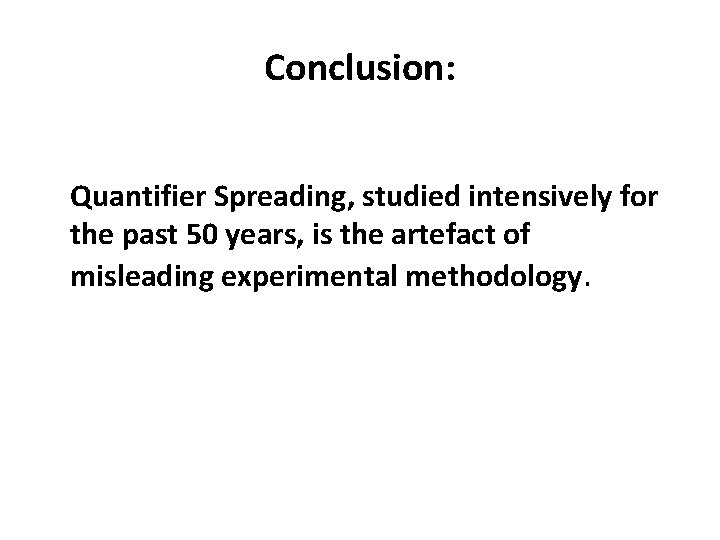 Conclusion:

Quantifier Spreading, studied intensively for the past 50 years, is the artefact of misleading experimental methodology.